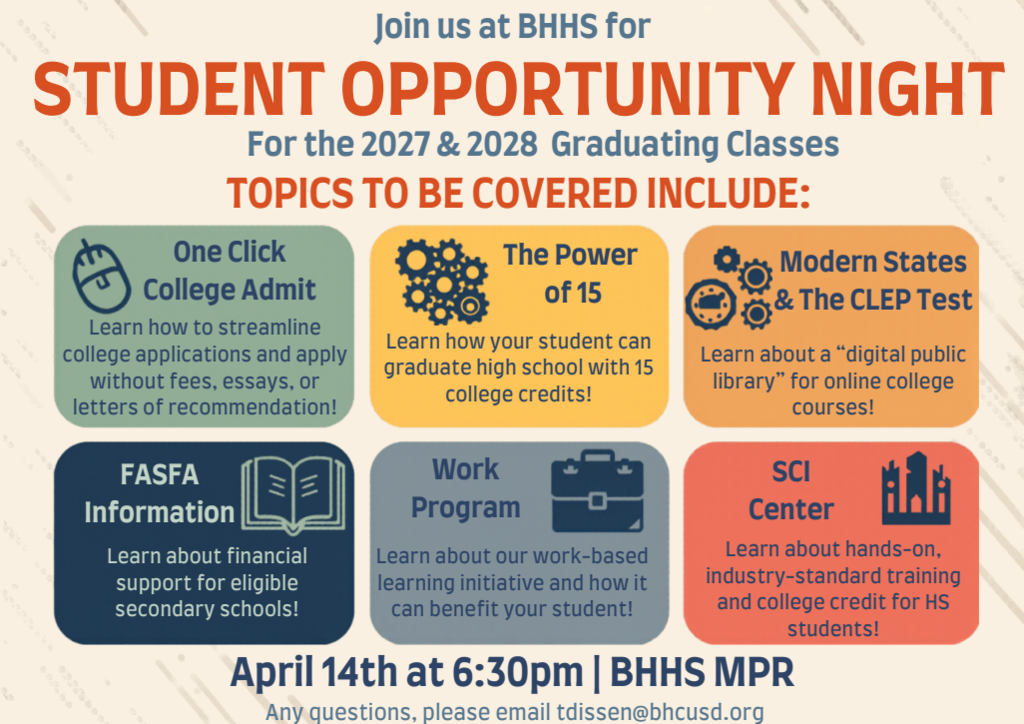 Join us at BHHS for

STUDENT OPPORTUNITY NIGHT

For the 2027 & 2028 Graduating Classes

TOPICS TO BE COVERED INCLUDE:

One Click College Admit

Learn how to streamline college applications and apply without fees, essays, or letters of recommendation!

The Power of 15

Learn how your student can graduate high school with 15 college credits!

Modern States & The CLEP Test

Learn about a “digital public library” for online college courses!

FASFA Information

Learn about financial support for eligible secondary schools!

Work Program

Learn about our work-based learning initiative and how it can benefit your student!

SCI Center

Learn about hands-on, industry-standard training and college credit for HS students!

April 14th at 6:30pm | BHHS MPR

Any questions, please email tdissen@bhcusd.org